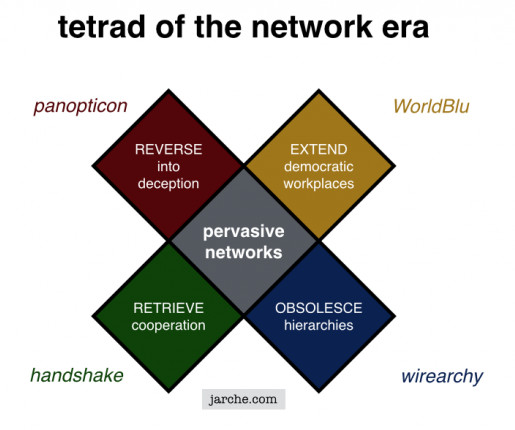 tetrad of the network era

panopticon

WorldBlu

REVERSE into deception

EXTEND democratic workplaces

pervasive networks

RETRIEVE cooperation

OBSOLESCE hierarchies

handshake

wirearchy

jarche.com